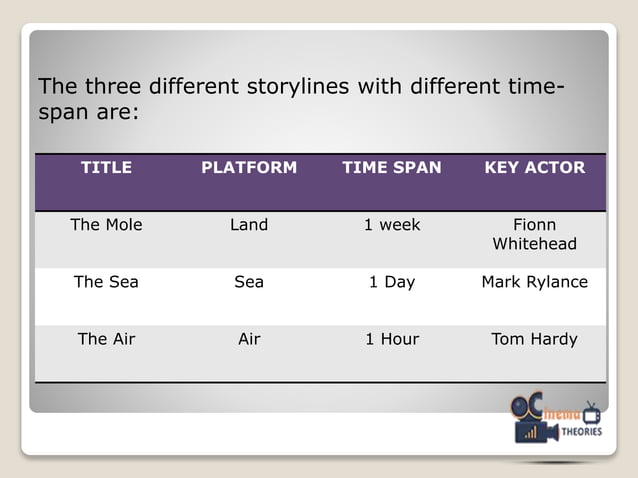 The three different storylines with different time-span are:

| TITLE | PLATFORM | TIME SPAN | KEY ACTOR |
|---|---|---|---|
| The Mole | Land | 1 week | Fionn Whitehead |
| The Sea | Sea | 1 Day | Mark Rylance |
| The Air | Air | 1 Hour | Tom Hardy |

Cinema THEORIES